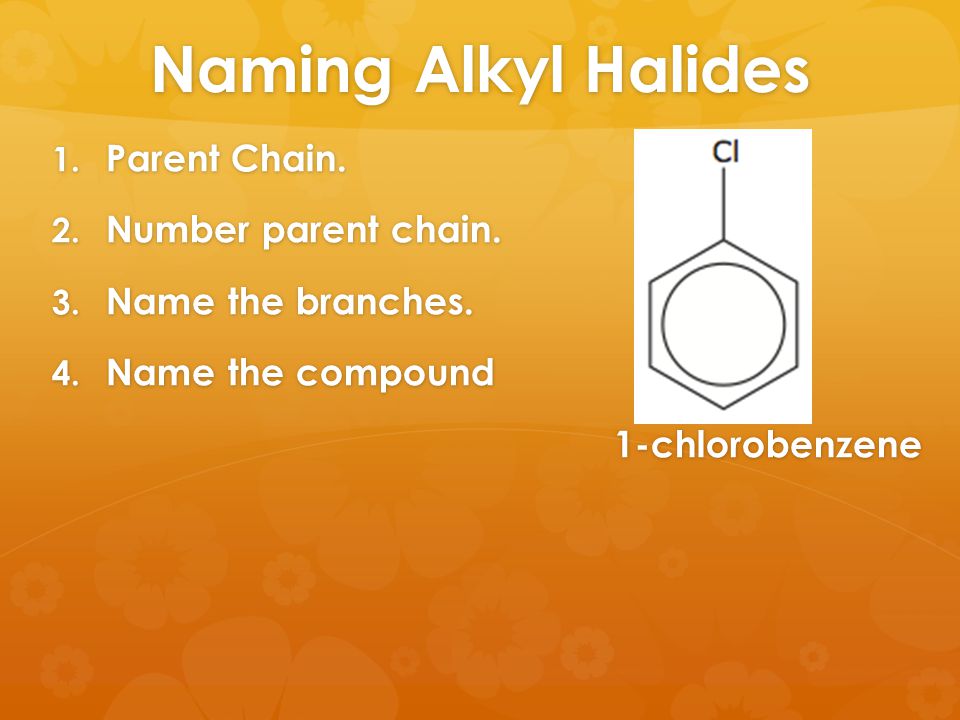 Naming Alkyl Halides

1. Parent Chain.
2. Number parent chain.
3. Name the branches.
4. Name the compound

Cl

1-chlorobenzene